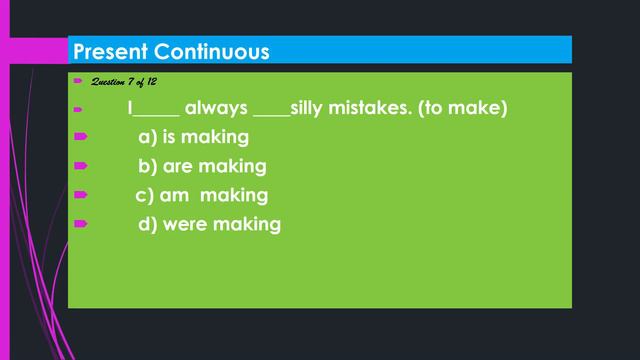 Present Continuous

Question 7 of 12

I_____ always ____silly mistakes. (to make)

a) is making

b) are making

c) am making

d) were making